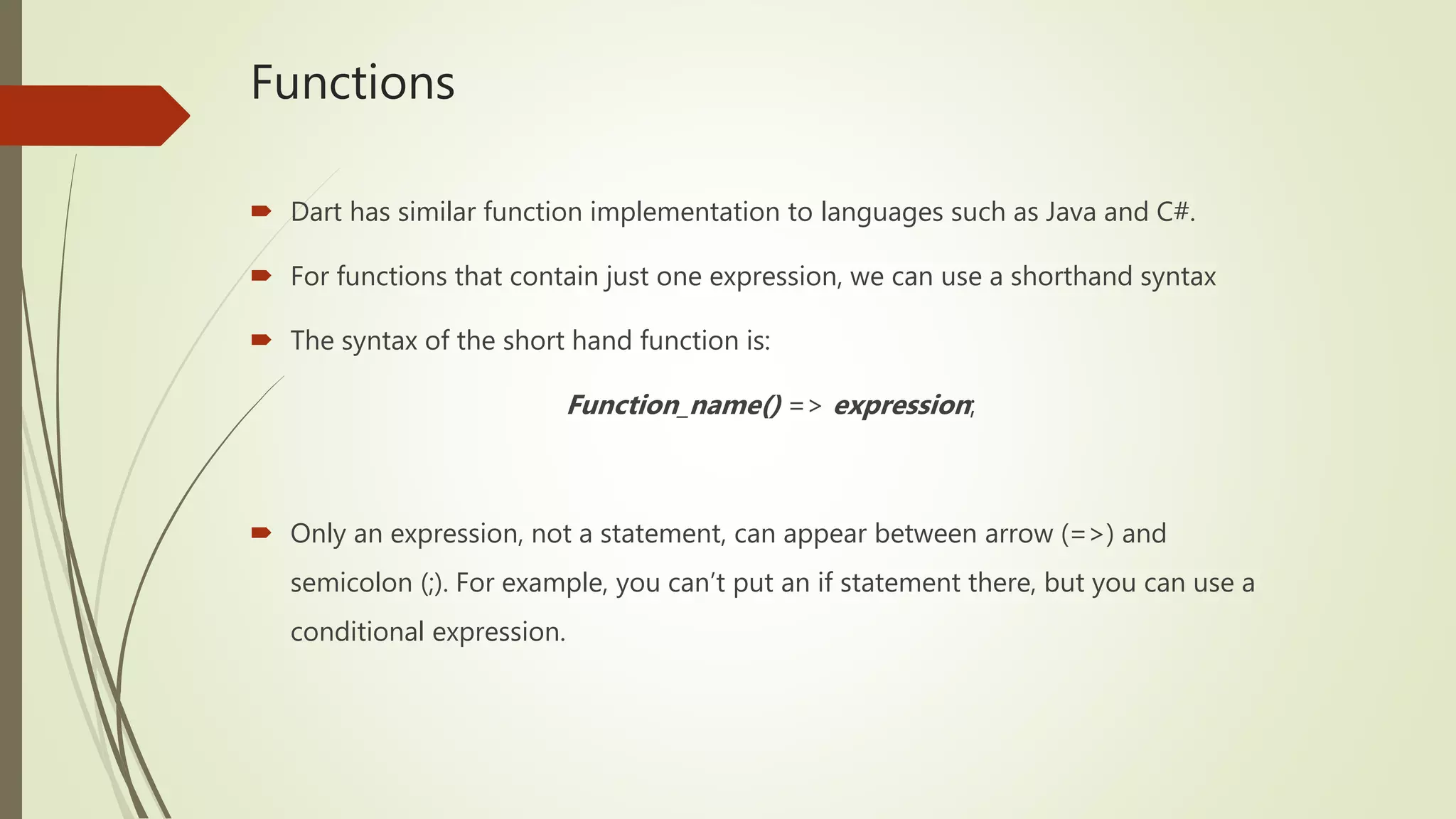 Functions

Dart has similar function implementation to languages such as Java and C#.

For functions that contain just one expression, we can use a shorthand syntax

The syntax of the short hand function is:

Function_name() => expression;

Only an expression, not a statement, can appear between arrow (=>) and semicolon (;). For example, you can't put an if statement there, but you can use a conditional expression.